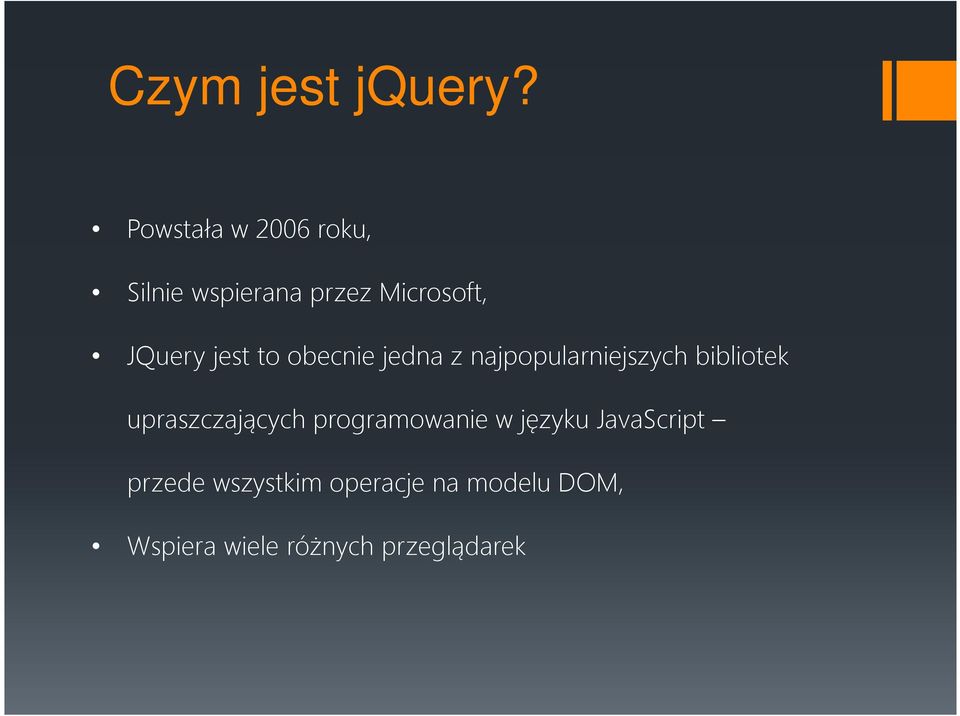 Czym jest jQuery?

• Powstała w 2006 roku,

• Silnie wspierana przez Microsoft,

• JQuery jest to obecnie jedna z najpopularniejszych bibliotek upraszczających programowanie w języku JavaScript – przede wszystkim operacje na modelu DOM,

• Wspiera wiele różnych przeglądarek